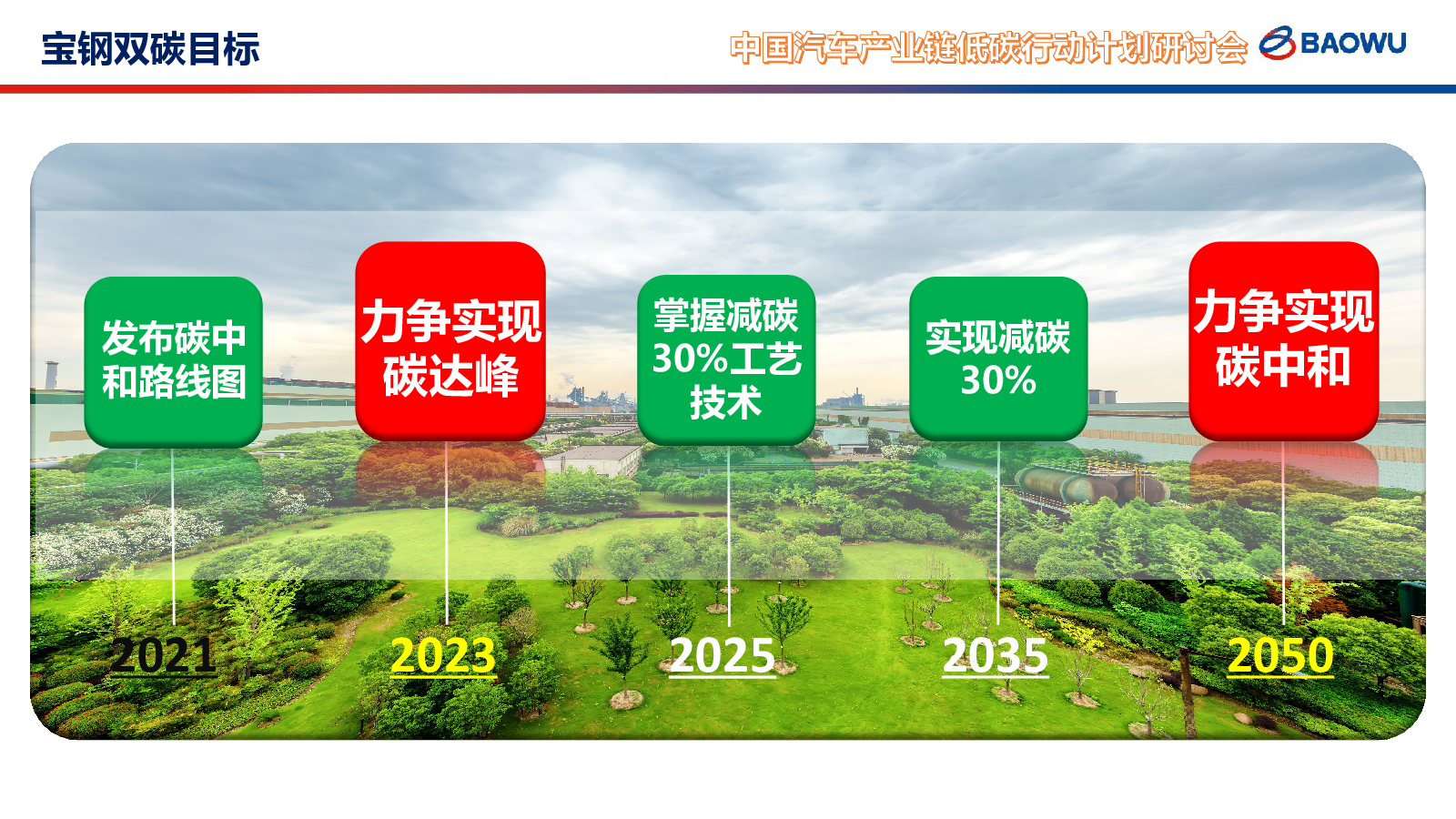 宝钢双碳目标

中国汽车产业链低碳行动计划研讨会 BAOWU

发布碳中和路线图

力争实现碳达峰

掌握减碳30%工艺技术

实现减碳30%

力争实现碳中和

2021

2023

2025

2035

2050